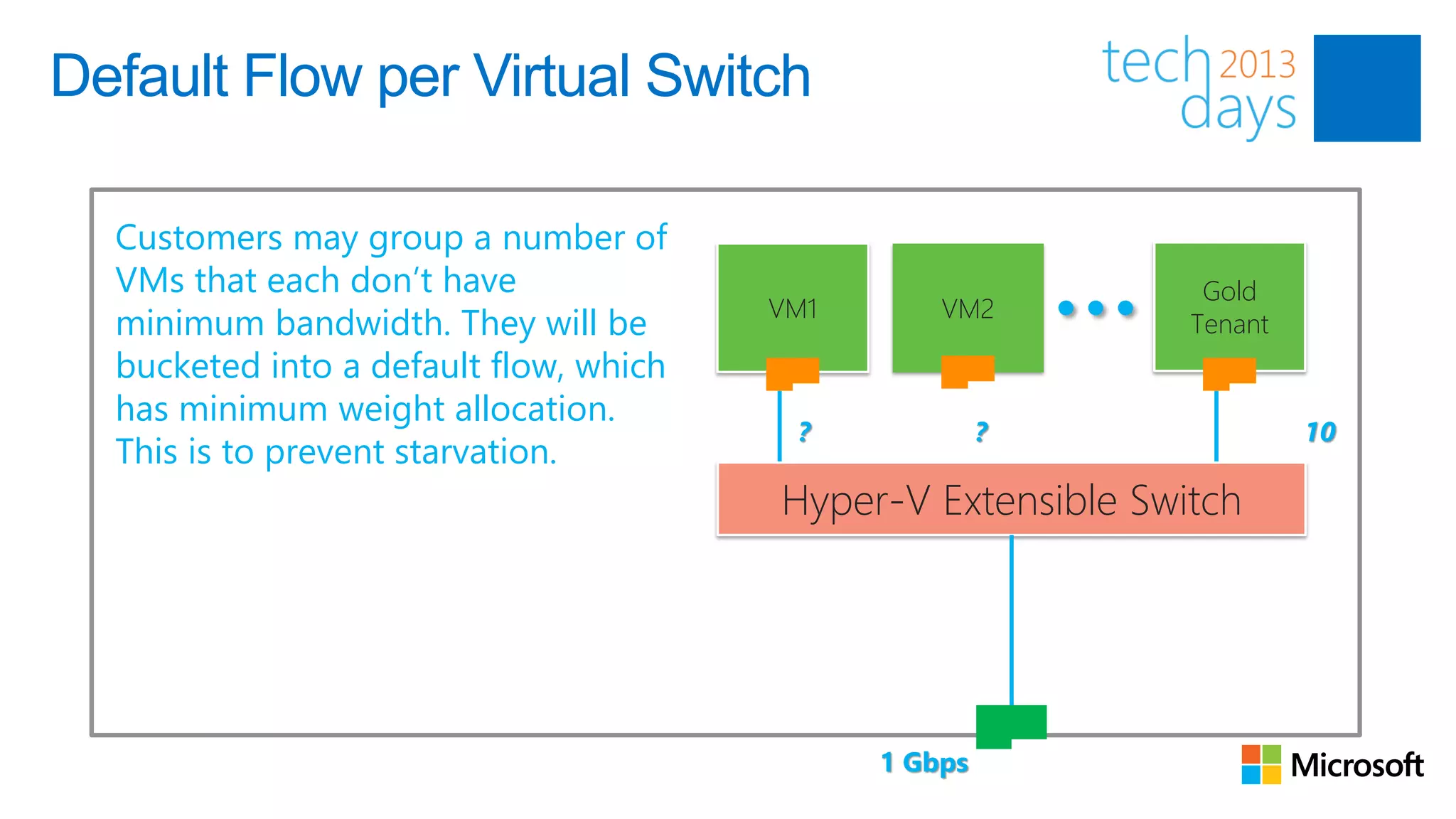 Default Flow per Virtual Switch

tech 2013 days

Customers may group a number of VMs that each don't have minimum bandwidth. They will be bucketed into a default flow, which has minimum weight allocation. This is to prevent starvation.

VM1

VM2

Gold Tenant

?

?

10

Hyper-V Extensible Switch

1 Gbps

Microsoft